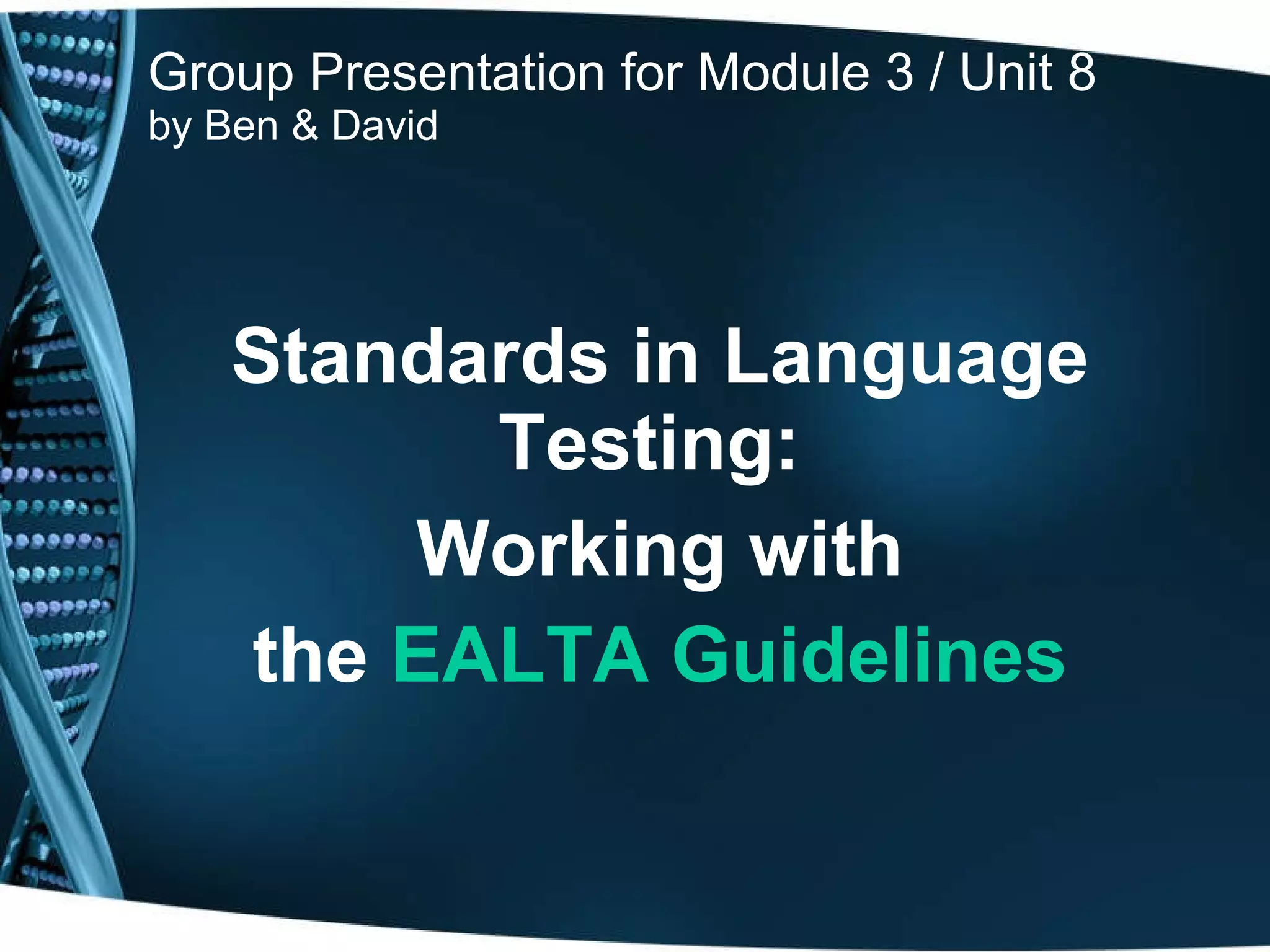 Group Presentation for Module 3 / Unit 8
by Ben & David

Standards in Language Testing:

Working with

the EALTA Guidelines